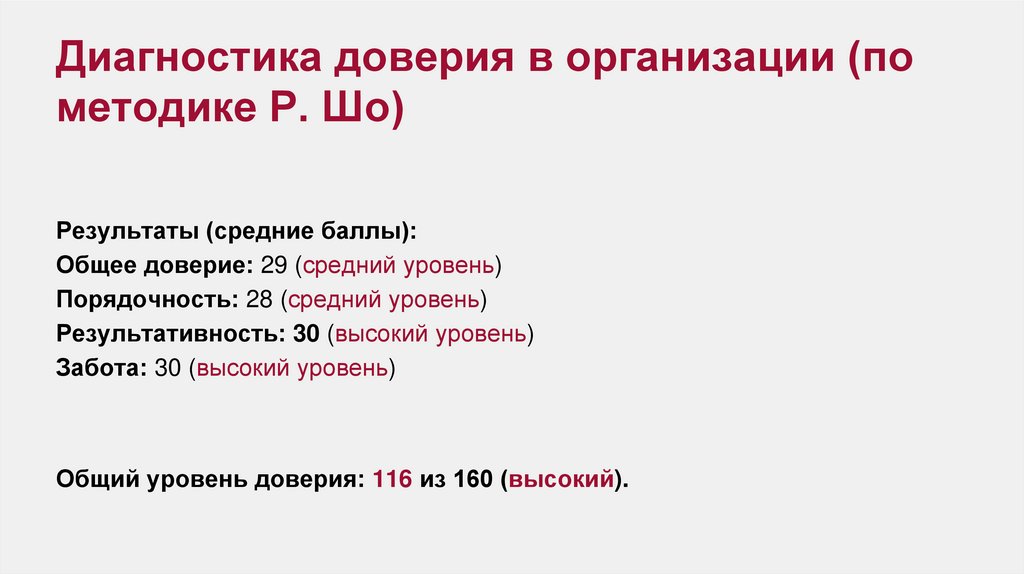 Диагностика доверия в организации (по методике Р. Шо)

Результаты (средние баллы):
Общее доверие: 29 (средний уровень)
Порядочность: 28 (средний уровень)
Результативность: 30 (высокий уровень)
Забота: 30 (высокий уровень)

Общий уровень доверия: 116 из 160 (высокий).